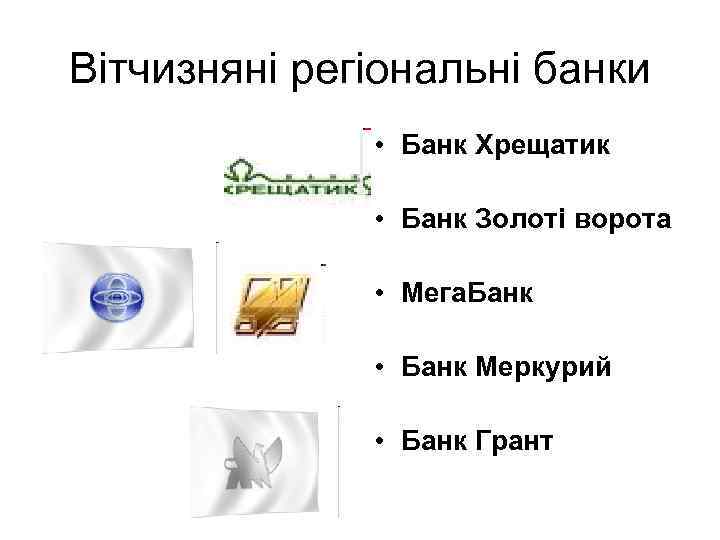 Вітчизняні регіональні банки

ХРЕЩАТИК

• Банк Хрещатик
• Банк Золоті ворота
• МегаБанк
• Банк Меркурий
• Банк Грант